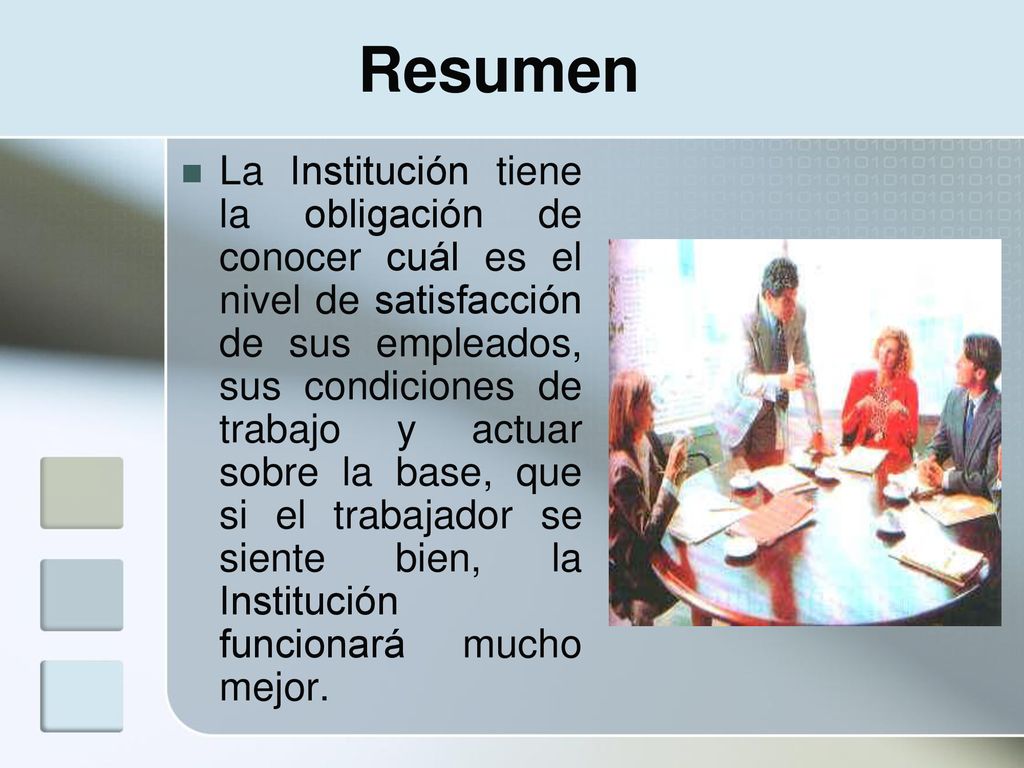 Resumen

La Institución tiene la obligación de conocer cuál es el nivel de satisfacción de sus empleados, sus condiciones de trabajo y actuar sobre la base, que si el trabajador se siente bien, la Institución funcionará mucho mejor.